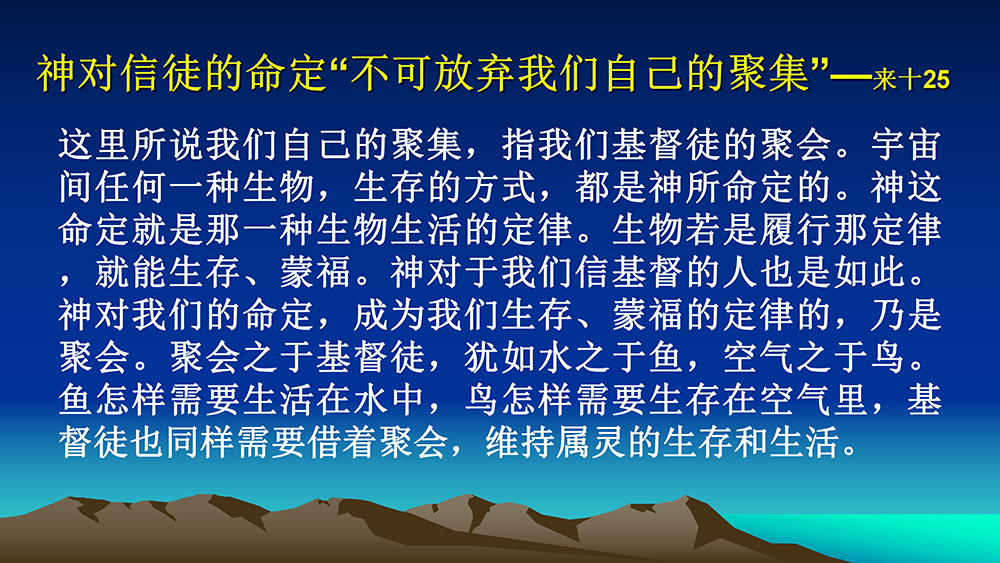 神对信徒的命定“不可放弃我们自己的聚集”—来十25

这里所说我们自己的聚集，指我们基督徒的聚会。宇宙间任何一种生物，生存的方式，都是神所命定的。神这命定就是那一种生物生活的定律。生物若是履行那定律，就能生存、蒙福。神对于我们信基督的人也是如此。神对我们的命定，成为我们生存、蒙福的定律的，乃是聚会。聚会之于基督徒，犹如水之于鱼，空气之于鸟。鱼怎样需要生活在水中，鸟怎样需要生存在空气里，基督徒也同样需要借着聚会，维持属灵的生存和生活。